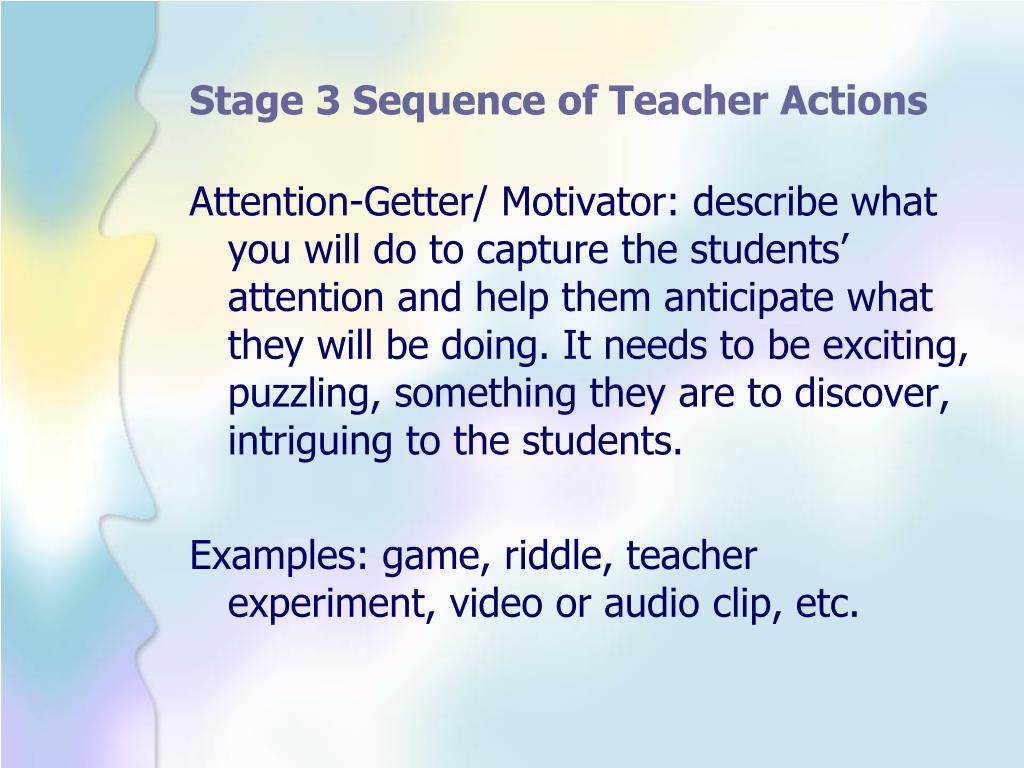 Stage 3 Sequence of Teacher Actions

Attention-Getter/ Motivator: describe what you will do to capture the students’ attention and help them anticipate what they will be doing. It needs to be exciting, puzzling, something they are to discover, intriguing to the students.

Examples: game, riddle, teacher experiment, video or audio clip, etc.